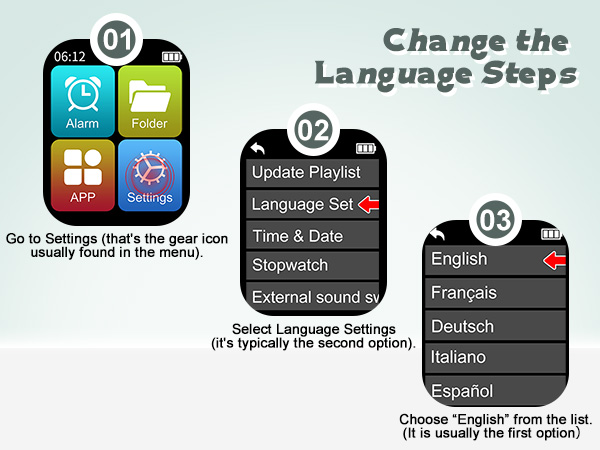 Change the Language Steps

01

06:12

Alarm

Folder

APP

Settings

Go to Settings (that's the gear icon usually found in the menu).

02

Update Playlist

Language Set

Time & Date

Stopwatch

External sound sv

Select Language Settings (it's typically the second option).

03

English

Français

Deutsch

Italiano

Español

Choose “English” from the list. (It is usually the first option)